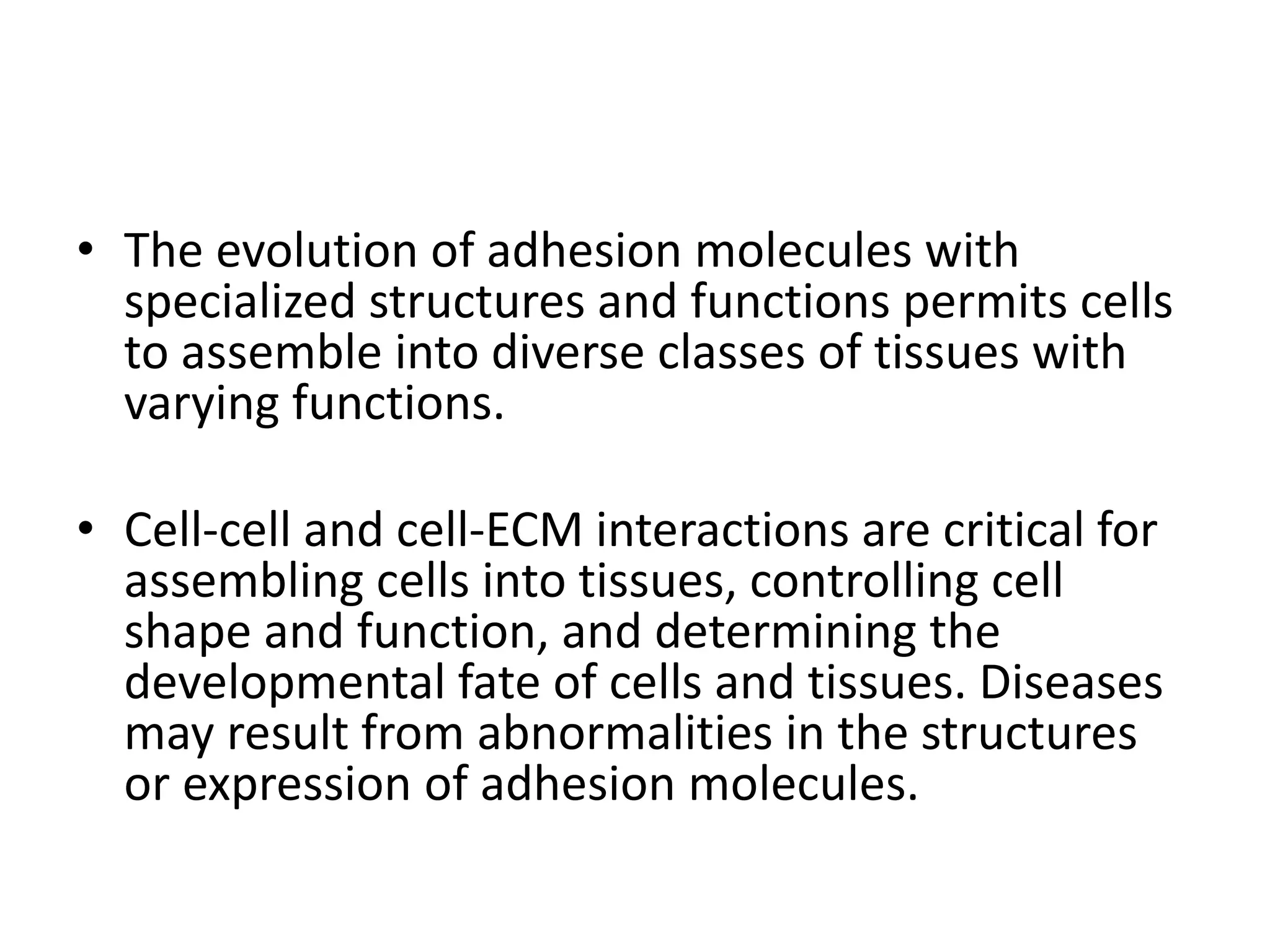 • The evolution of adhesion molecules with specialized structures and functions permits cells to assemble into diverse classes of tissues with varying functions.

• Cell-cell and cell-ECM interactions are critical for assembling cells into tissues, controlling cell shape and function, and determining the developmental fate of cells and tissues. Diseases may result from abnormalities in the structures or expression of adhesion molecules.